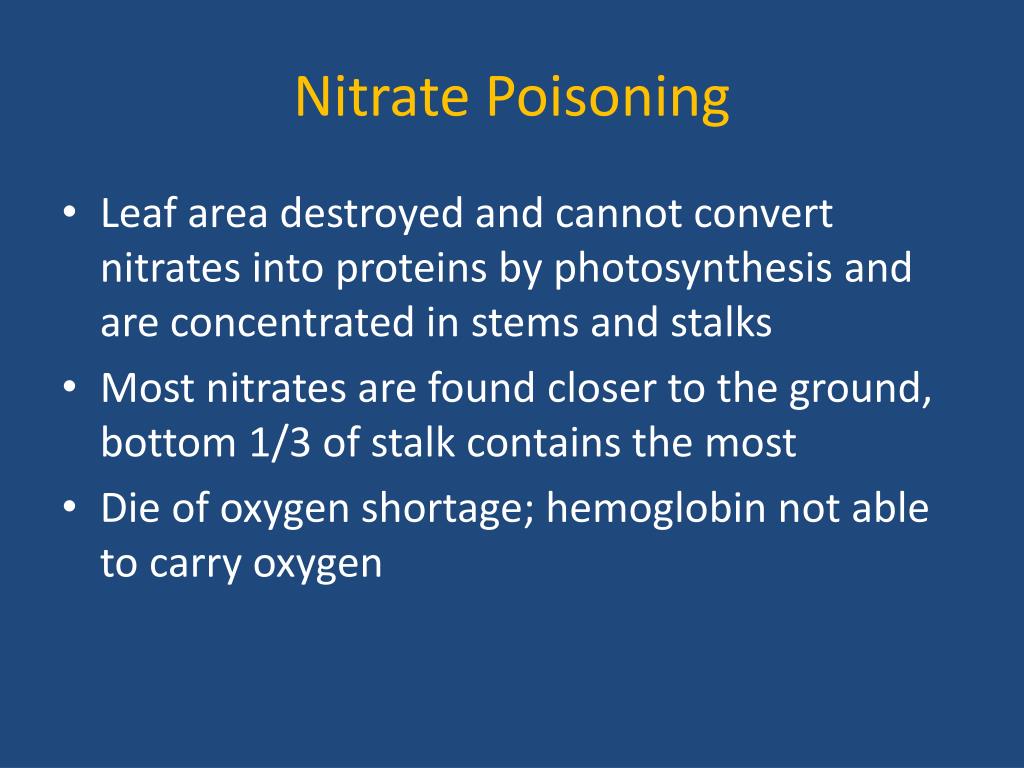 Nitrate Poisoning

• Leaf area destroyed and cannot convert nitrates into proteins by photosynthesis and are concentrated in stems and stalks
• Most nitrates are found closer to the ground, bottom 1/3 of stalk contains the most
• Die of oxygen shortage; hemoglobin not able to carry oxygen